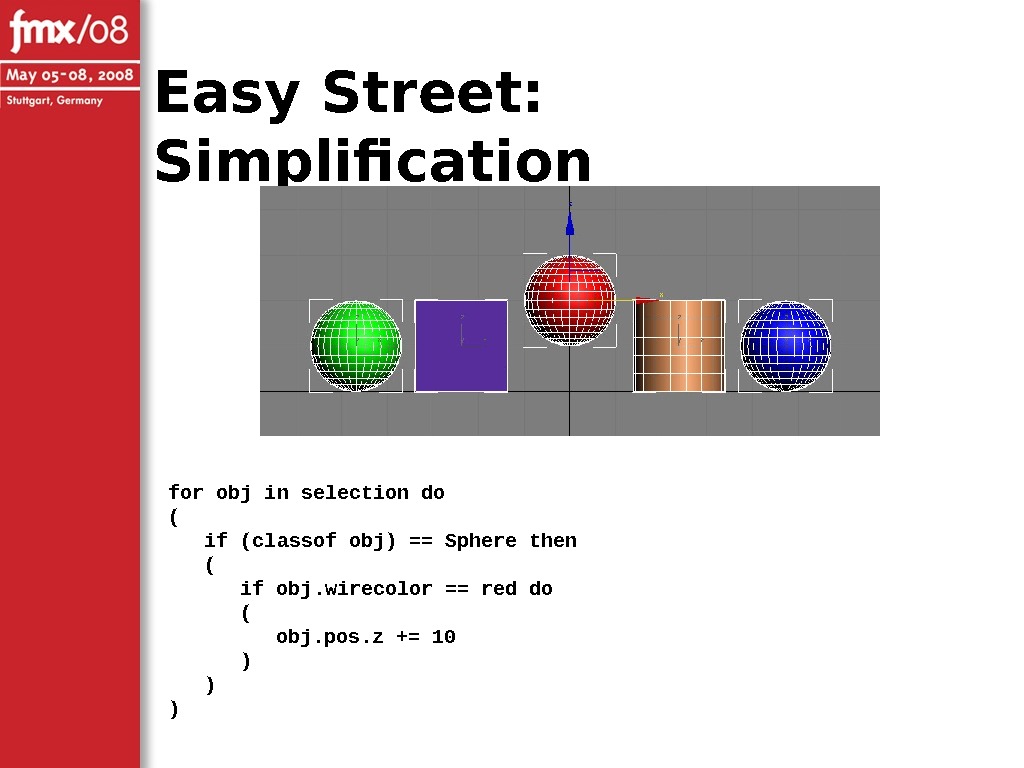 fmx/08
May 05-08, 2008
Stuttgart, Germany

Easy Street: Simplification

for obj in selection do
(
   if (classof obj) == Sphere then
   (
      if obj.wirecolor == red do
      (
         obj.pos.z += 10
      )
   )
)